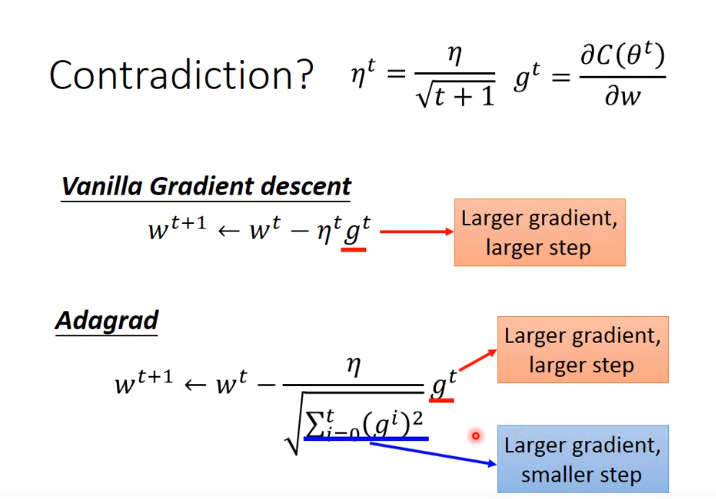 Contradiction? $\eta^t = \frac{\eta}{\sqrt{t+1}}$ $g^t = \frac{\partial C(\theta^t)}{\partial w}$

Vanilla Gradient descent

$w^{t+1} \leftarrow w^t - \eta^t g^t$

Larger gradient, larger step

Adagrad

$w^{t+1} \leftarrow w^t - \frac{\eta}{\sqrt{\sum_{i=0}^{t}(g^i)^2}} g^t$

Larger gradient, larger step

Larger gradient, smaller step